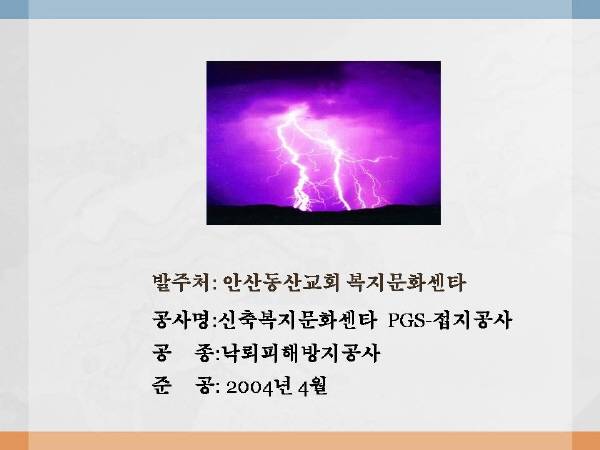 발주처: 안산동산교회 복지문화센타

공사명:신축복지문화센타 PGS-접지공사

공 종:낙뢰피해방지공사

준 공: 2004년 4월